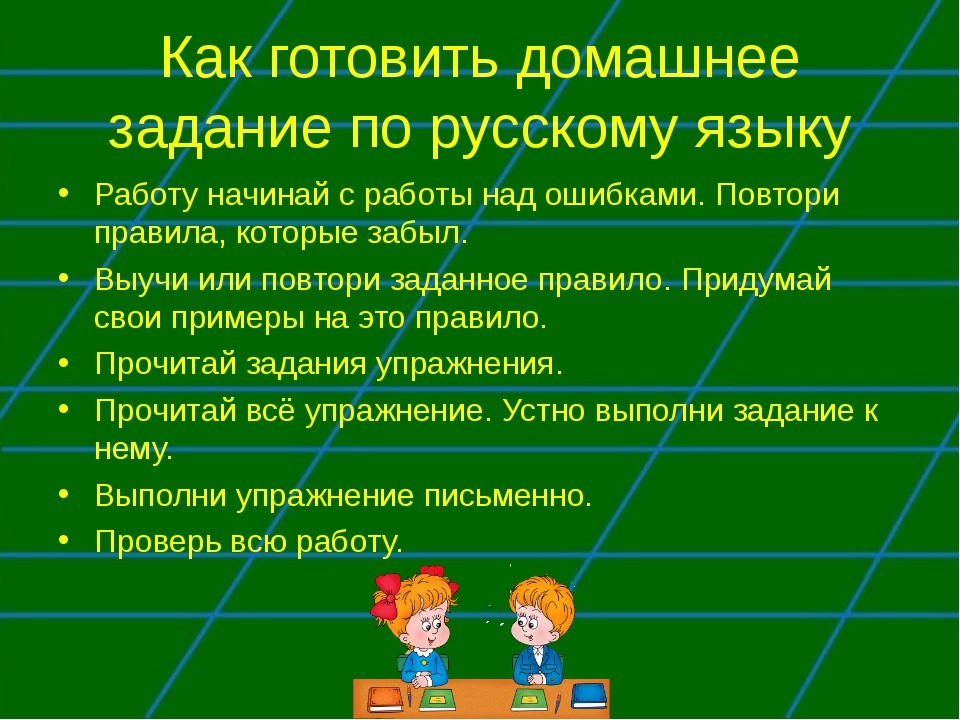 Как готовить домашнее задание по русскому языку

• Работу начинай с работы над ошибками. Повтори правила, которые забыл.
• Выучи или повтори заданное правило. Придумай свои примеры на это правило.
• Прочитай задания упражнения.
• Прочитай всё упражнение. Устно выполни задание к нему.
• Выполни упражнение письменно.
• Проверь всю работу.